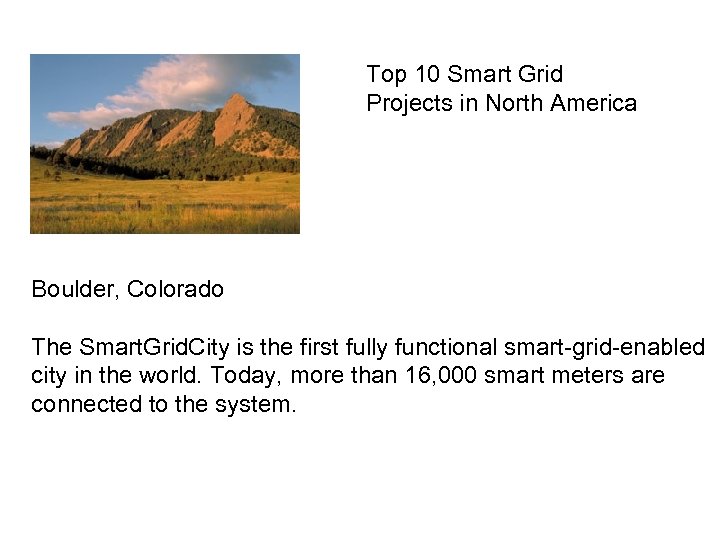 Top 10 Smart Grid Projects in North America

Boulder, Colorado

The SmartGridCity is the first fully functional smart-grid-enabled city in the world. Today, more than 16,000 smart meters are connected to the system.